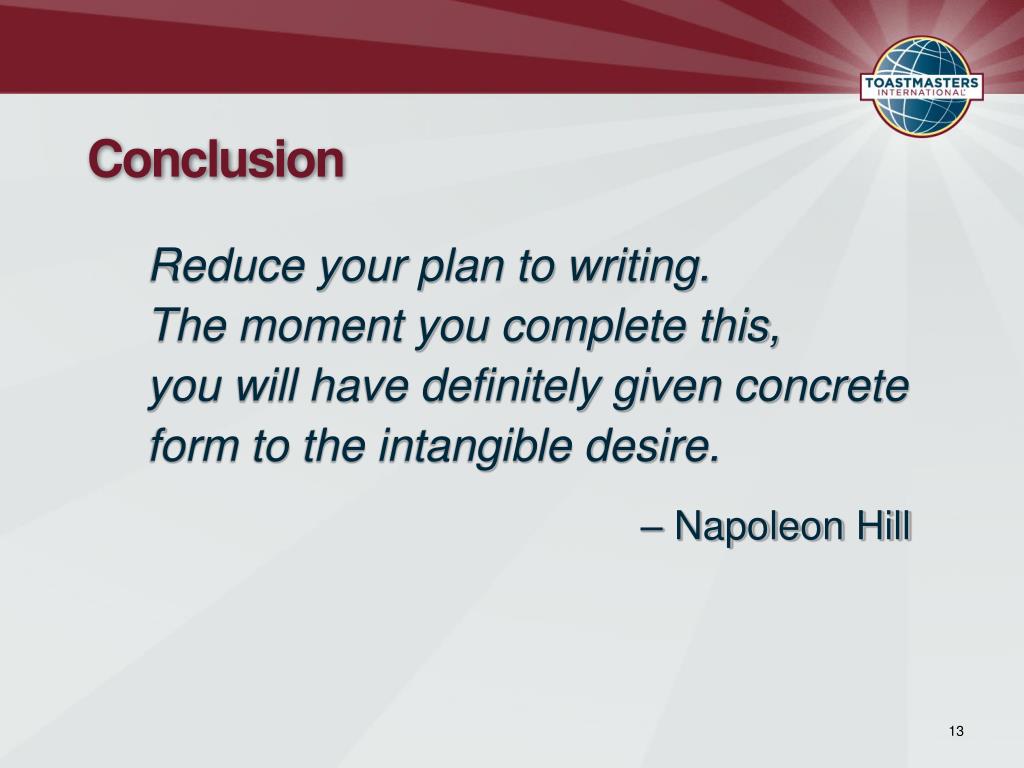 TOASTMASTERS INTERNATIONAL

Conclusion

Reduce your plan to writing.
The moment you complete this,
you will have definitely given concrete form to the intangible desire.

– Napoleon Hill

13